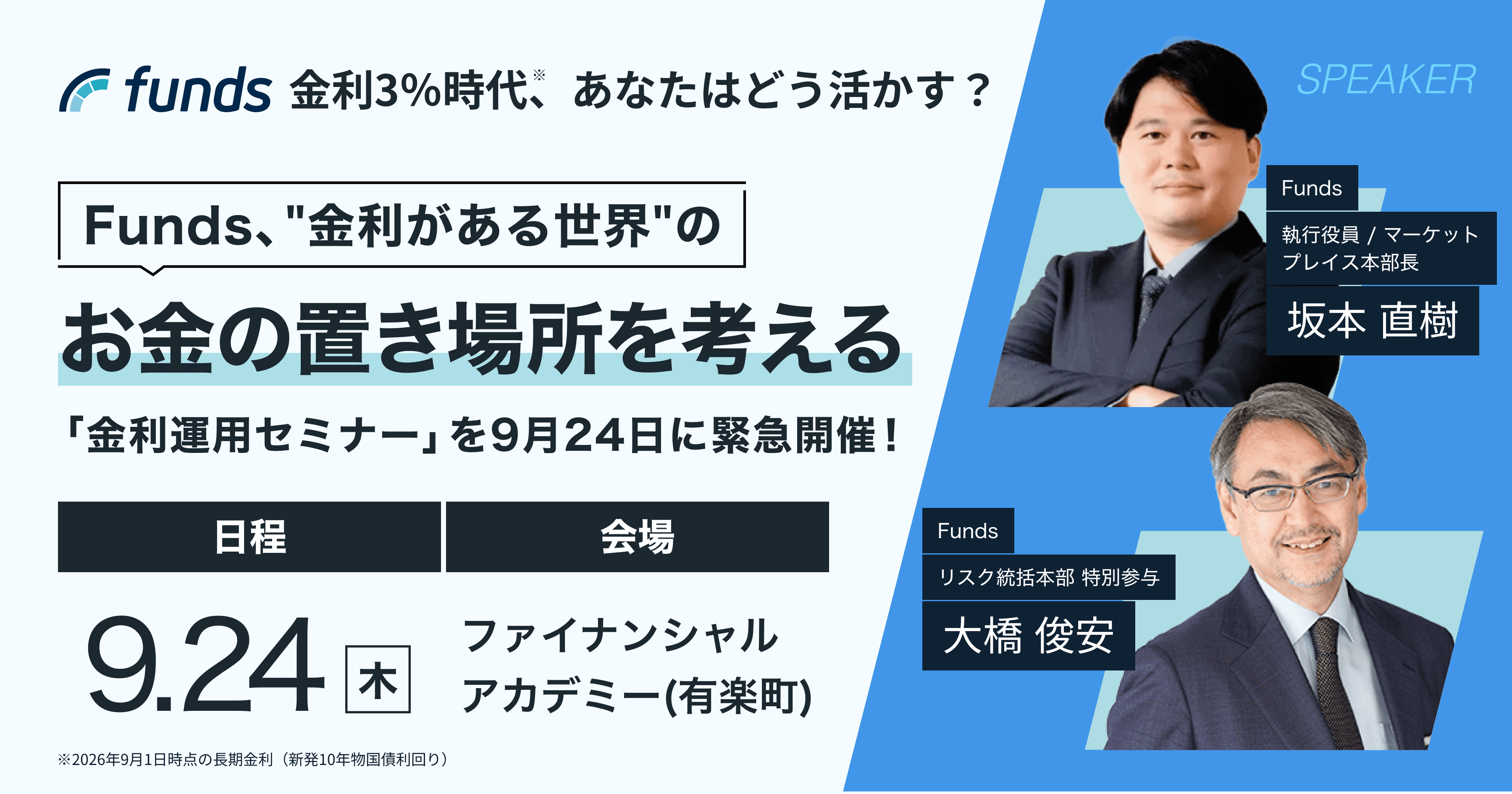 funds 金利3%時代※、あなたはどう活かす？

Funds、"金利がある世界"の

お金の置き場所を考える

「金利運用セミナー」を9月24日に緊急開催！

| 日程 | 会場 |
|---|---|
| 9.24 木 | ファイナンシャルアカデミー(有楽町) |

※2026年9月1日時点の長期金利（新発10年物国債利回り）

SPEAKER

Funds
執行役員 / マーケットプレイス本部長
坂本 直樹

Funds
リスク統括本部 特別参与
大橋 俊安